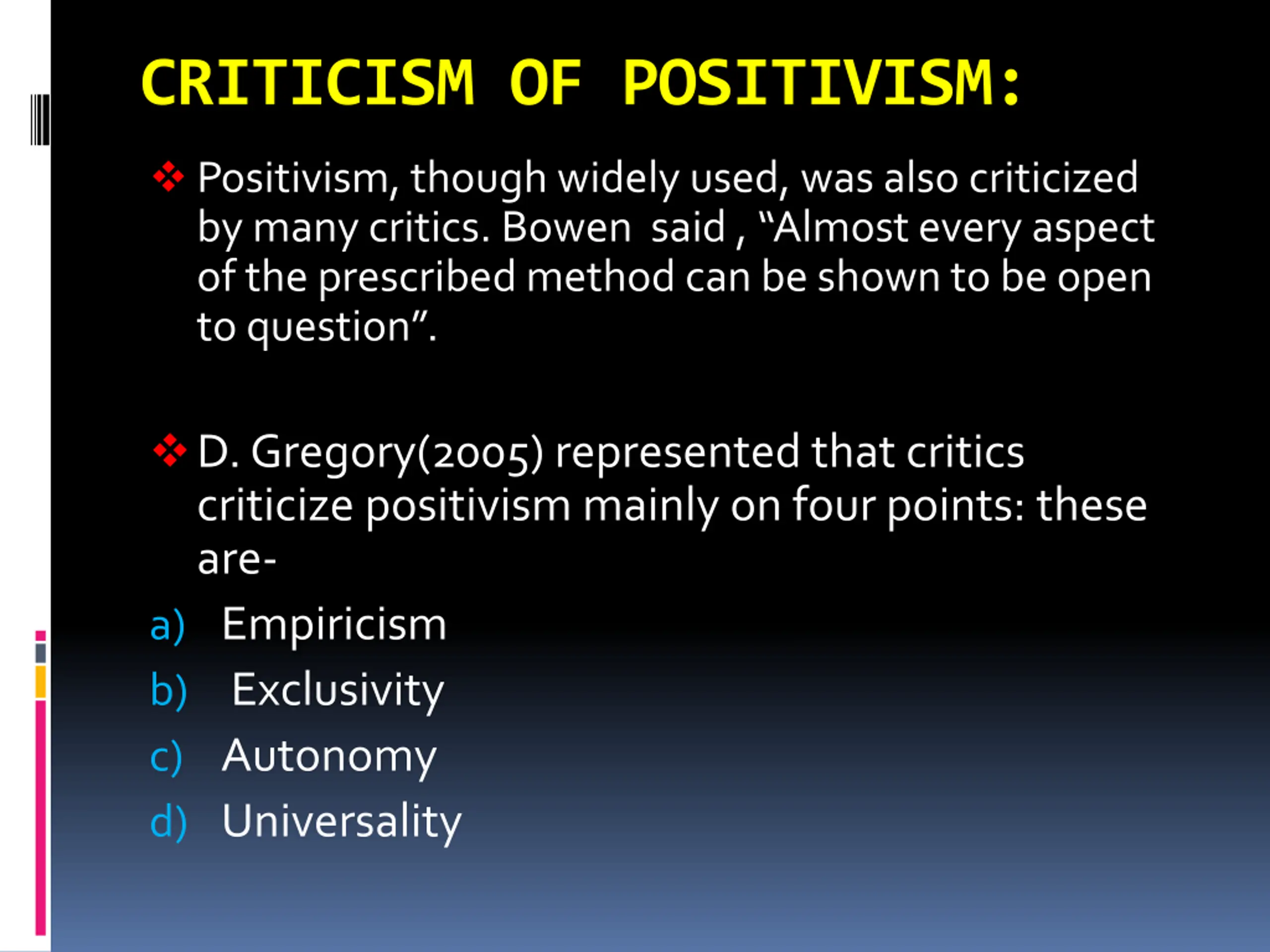 CRITICISM OF POSITIVISM:

❖ Positivism, though widely used, was also criticized by many critics. Bowen said , “Almost every aspect of the prescribed method can be shown to be open to question”.

❖ D. Gregory(2005) represented that critics criticize positivism mainly on four points: these are-

a) Empiricism
b) Exclusivity
c) Autonomy
d) Universality